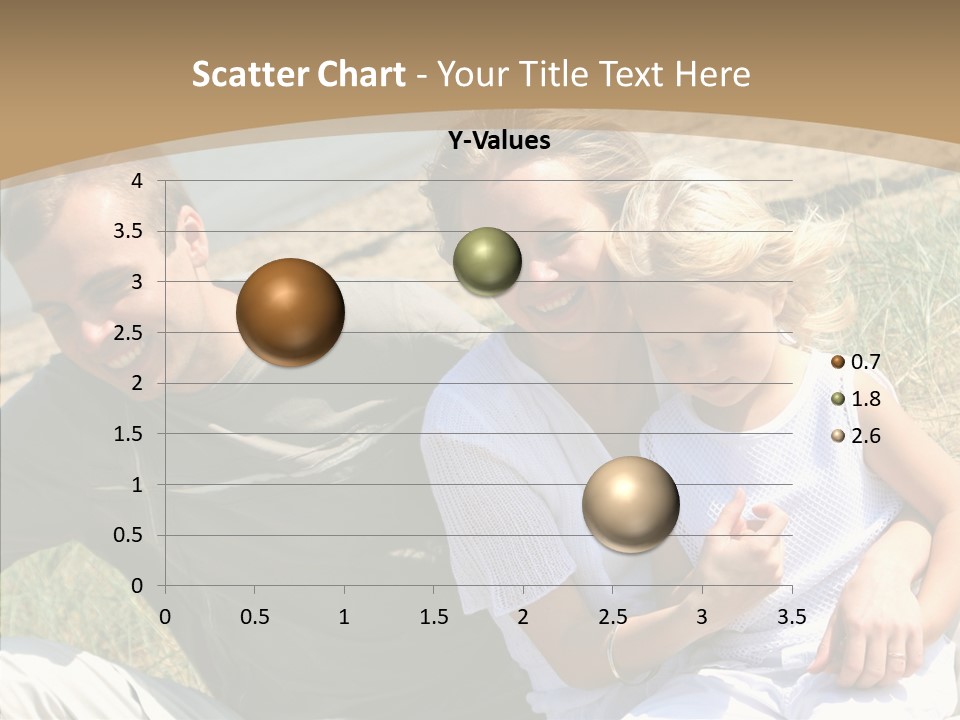 Scatter Chart - Your Title Text Here

Y-Values

4
3.5
3
2.5
2
1.5
1
0.5
0

0 0.5 1 1.5 2 2.5 3 3.5

0.7
1.8
2.6